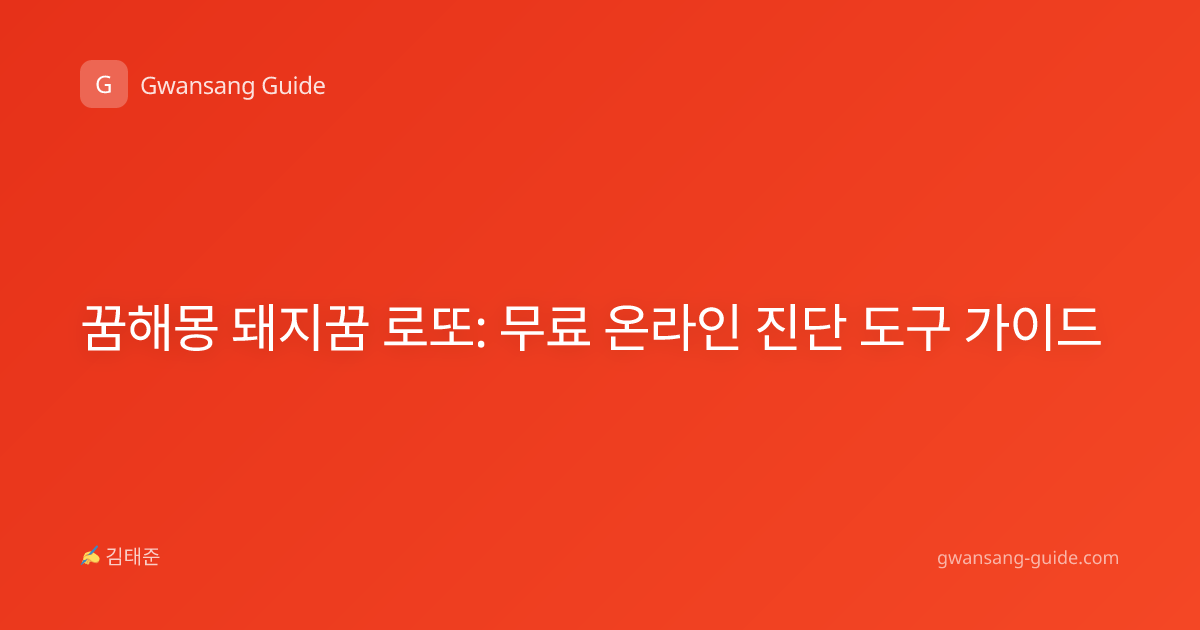 G Gwansang Guide

꿈해몽 돼지꿈 로또: 무료 온라인 진단 도구 가이드

✍ 김태준

gwansang-guide.com